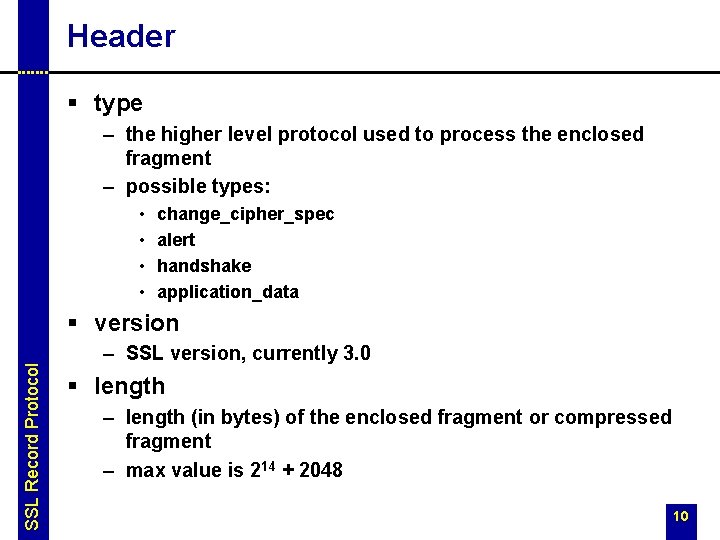 Header

▪ type
– the higher level protocol used to process the enclosed fragment
– possible types:
• change_cipher_spec
• alert
• handshake
• application_data
▪ version
– SSL version, currently 3.0
▪ length
– length (in bytes) of the enclosed fragment or compressed fragment
– max value is $2^{14} + 2048$

SSL Record Protocol

10